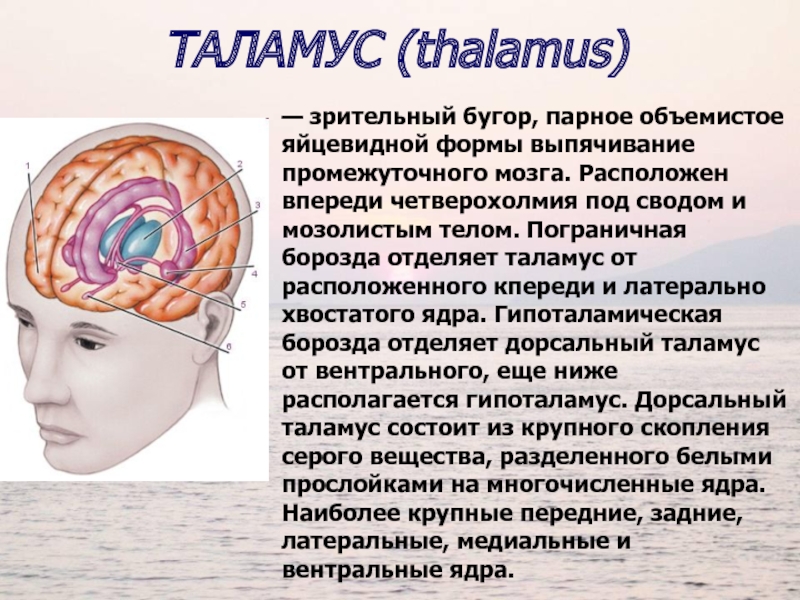 ТАЛАМУС (thalamus)

1
2
3
4
5
6

— зрительный бугор, парное объемистое яйцевидной формы выпячивание промежуточного мозга. Расположен впереди четверохолмия под сводом и мозолистым телом. Пограничная борозда отделяет таламус от расположенного кпереди и латерально хвостатого ядра. Гипоталамическая борозда отделяет дорсальный таламус от вентрального, еще ниже располагается гипоталамус. Дорсальный таламус состоит из крупного скопления серого вещества, разделенного белыми прослойками на многочисленные ядра. Наиболее крупные передние, задние, латеральные, медиальные и вентральные ядра.